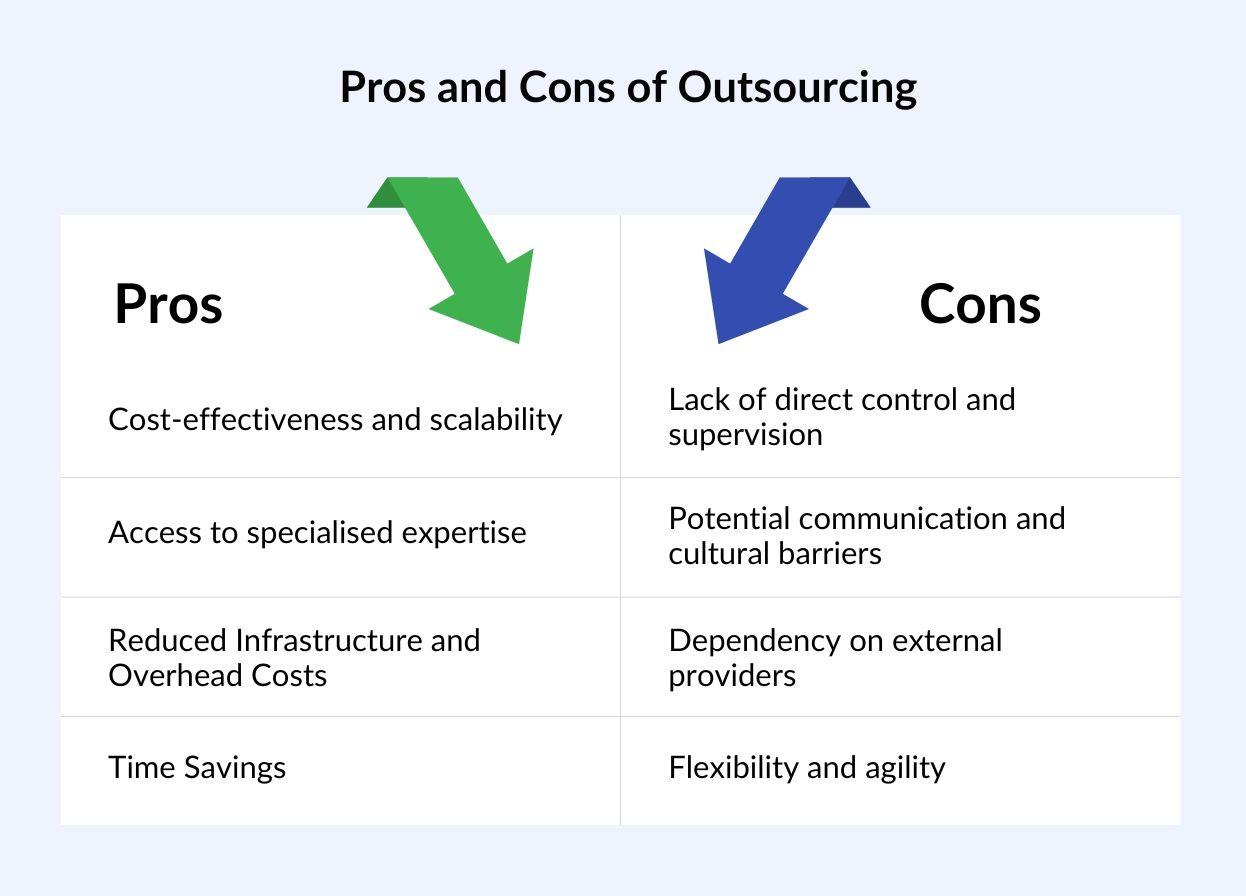 Pros and Cons of Outsourcing

| Pros | Cons |
|---|---|
| Cost-effectiveness and scalability | Lack of direct control and supervision |
| Access to specialised expertise | Potential communication and cultural barriers |
| Reduced Infrastructure and Overhead Costs | Dependency on external providers |
| Time Savings | Flexibility and agility |